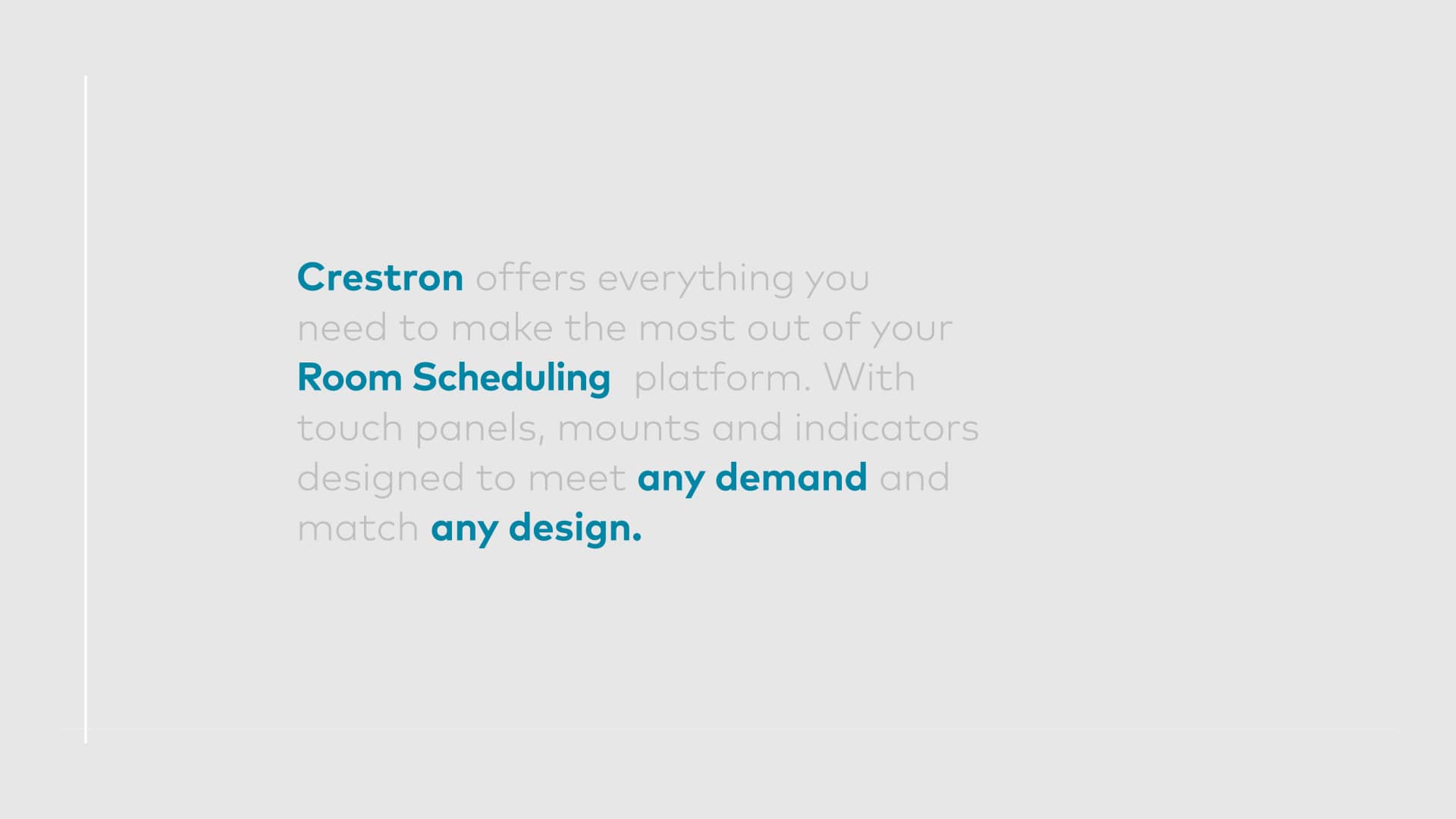 Crestron offers everything you need to make the most out of your Room Scheduling platform. With touch panels, mounts and indicators designed to meet any demand and match any design.